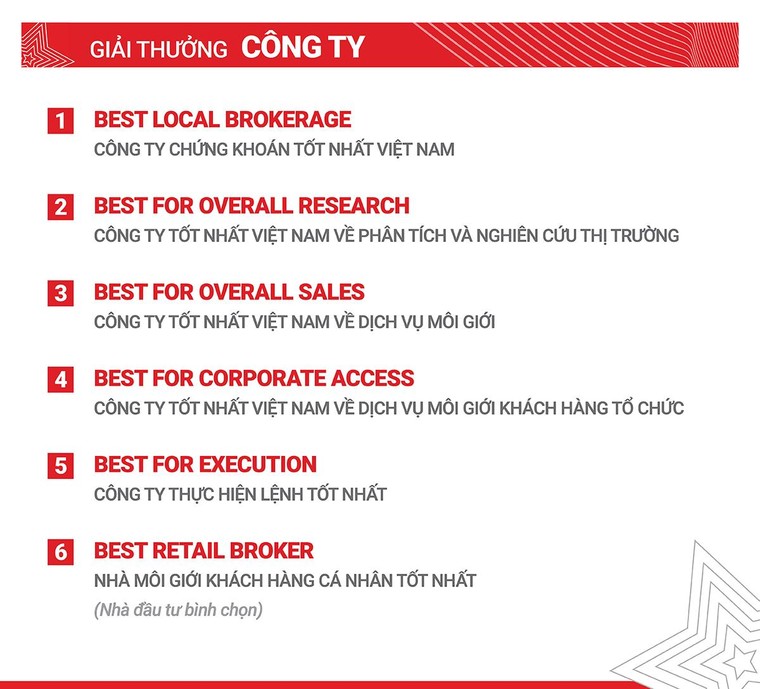 GIẢI THƯỞNG CÔNG TY

1 BEST LOCAL BROKERAGE
CÔNG TY CHỨNG KHOÁN TỐT NHẤT VIỆT NAM

2 BEST FOR OVERALL RESEARCH
CÔNG TY TỐT NHẤT VIỆT NAM VỀ PHÂN TÍCH VÀ NGHIÊN CỨU THỊ TRƯỜNG

3 BEST FOR OVERALL SALES
CÔNG TY TỐT NHẤT VIỆT NAM VỀ DỊCH VỤ MÔI GIỚI

4 BEST FOR CORPORATE ACCESS
CÔNG TY TỐT NHẤT VIỆT NAM VỀ DỊCH VỤ MÔI GIỚI KHÁCH HÀNG TỔ CHỨC

5 BEST FOR EXECUTION
CÔNG TY THỰC HIỆN LỆNH TỐT NHẤT

6 BEST RETAIL BROKER
NHÀ MÔI GIỚI KHÁCH HÀNG CÁ NHÂN TỐT NHẤT
(Nhà đầu tư bình chọn)